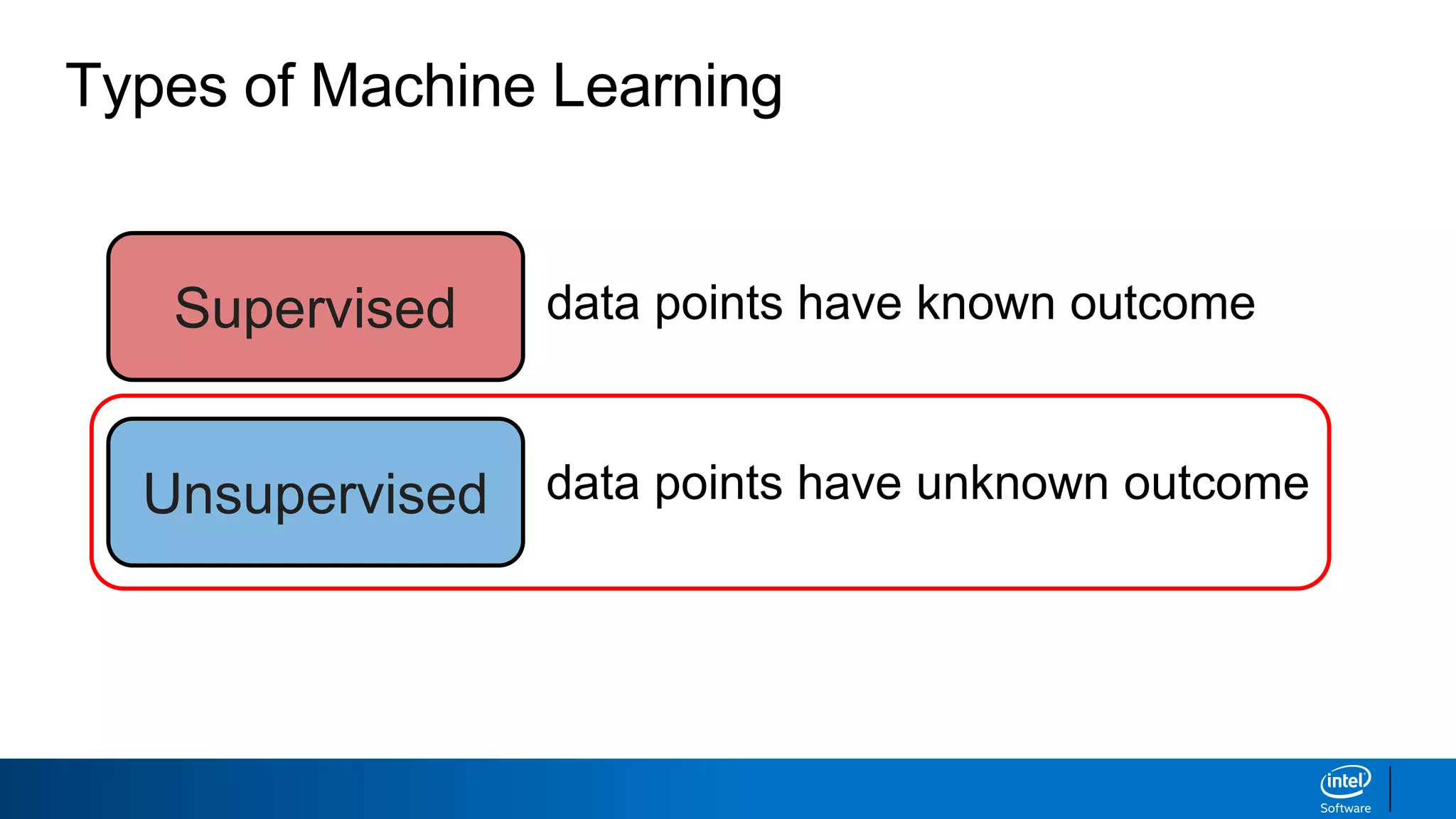 Types of Machine Learning

Supervised

data points have known outcome

Unsupervised

data points have unknown outcome

intel
Software